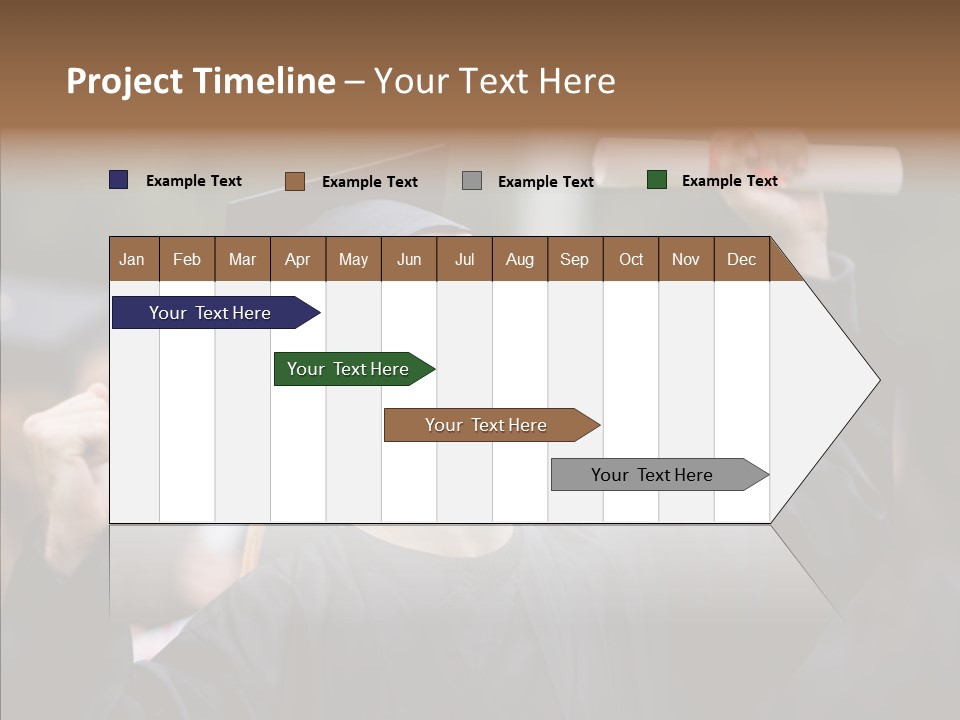 Project Timeline – Your Text Here

Example Text Example Text Example Text Example Text

| Jan | Feb | Mar | Apr | May | Jun | Jul | Aug | Sep | Oct | Nov | Dec |
|---|---|---|---|---|---|---|---|---|---|---|---|

Your Text Here

Your Text Here

Your Text Here

Your Text Here